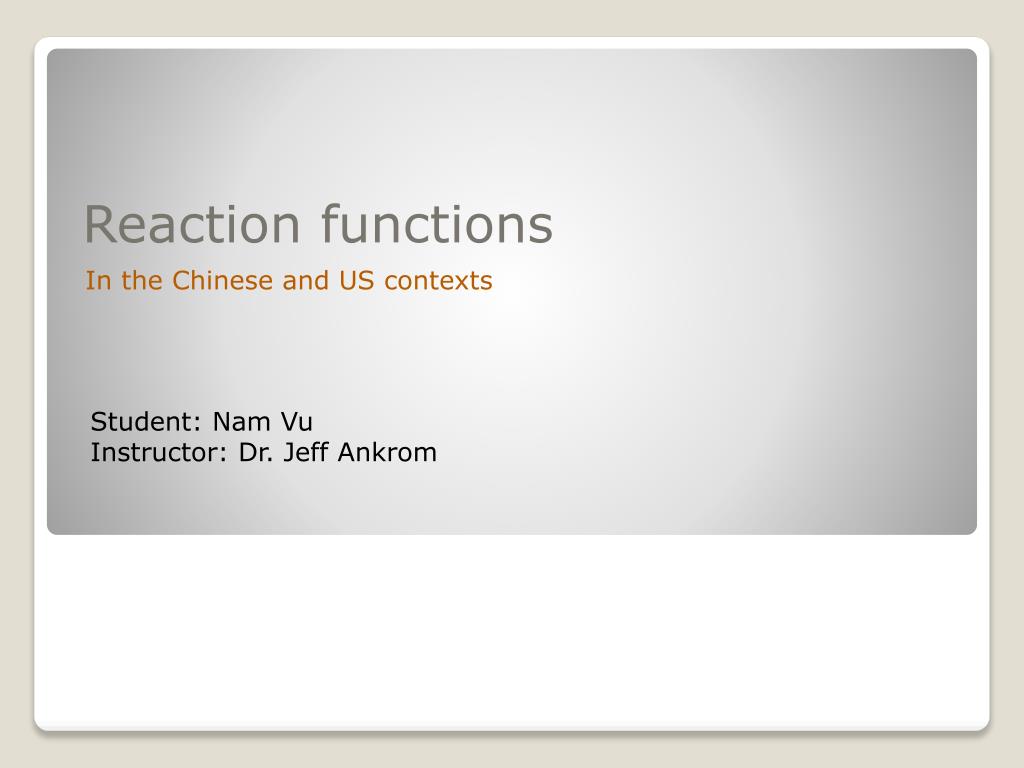 Reaction functions

In the Chinese and US contexts

Student: Nam Vu
Instructor: Dr. Jeff Ankrom